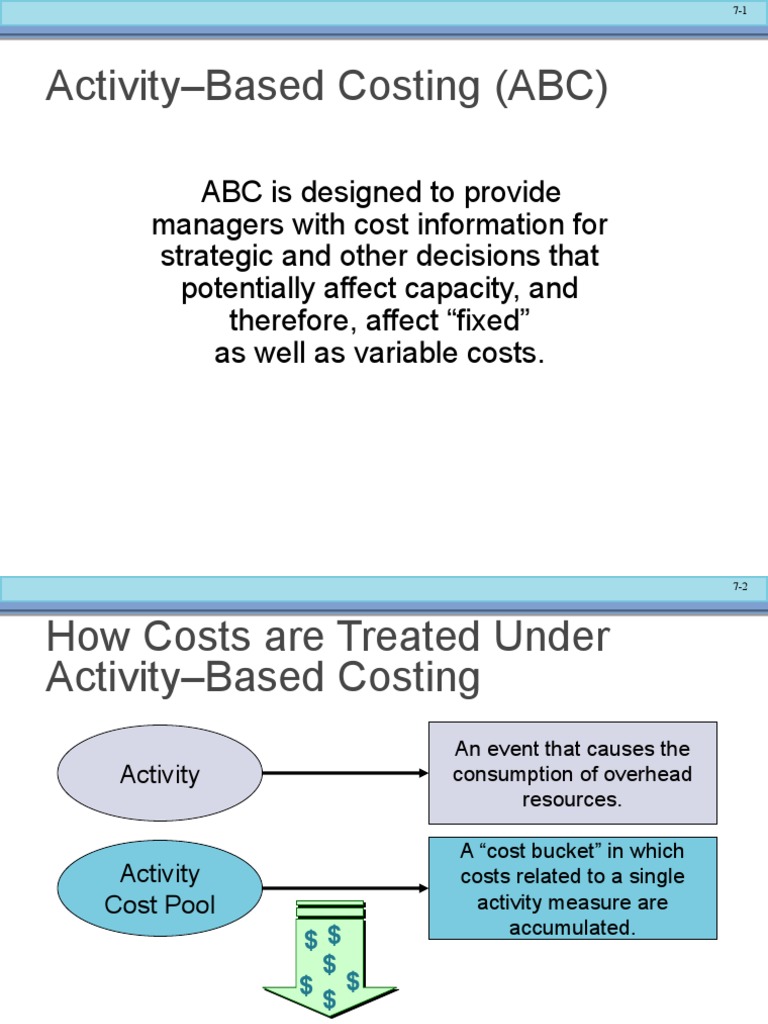 7-1

Activity–Based Costing (ABC)

ABC is designed to provide managers with cost information for strategic and other decisions that potentially affect capacity, and therefore, affect “fixed” as well as variable costs.

7-2

How Costs are Treated Under Activity–Based Costing

Activity

An event that causes the consumption of overhead resources.

Activity Cost Pool

A “cost bucket” in which costs related to a single activity measure are accumulated.

$ $ $ $ $ $